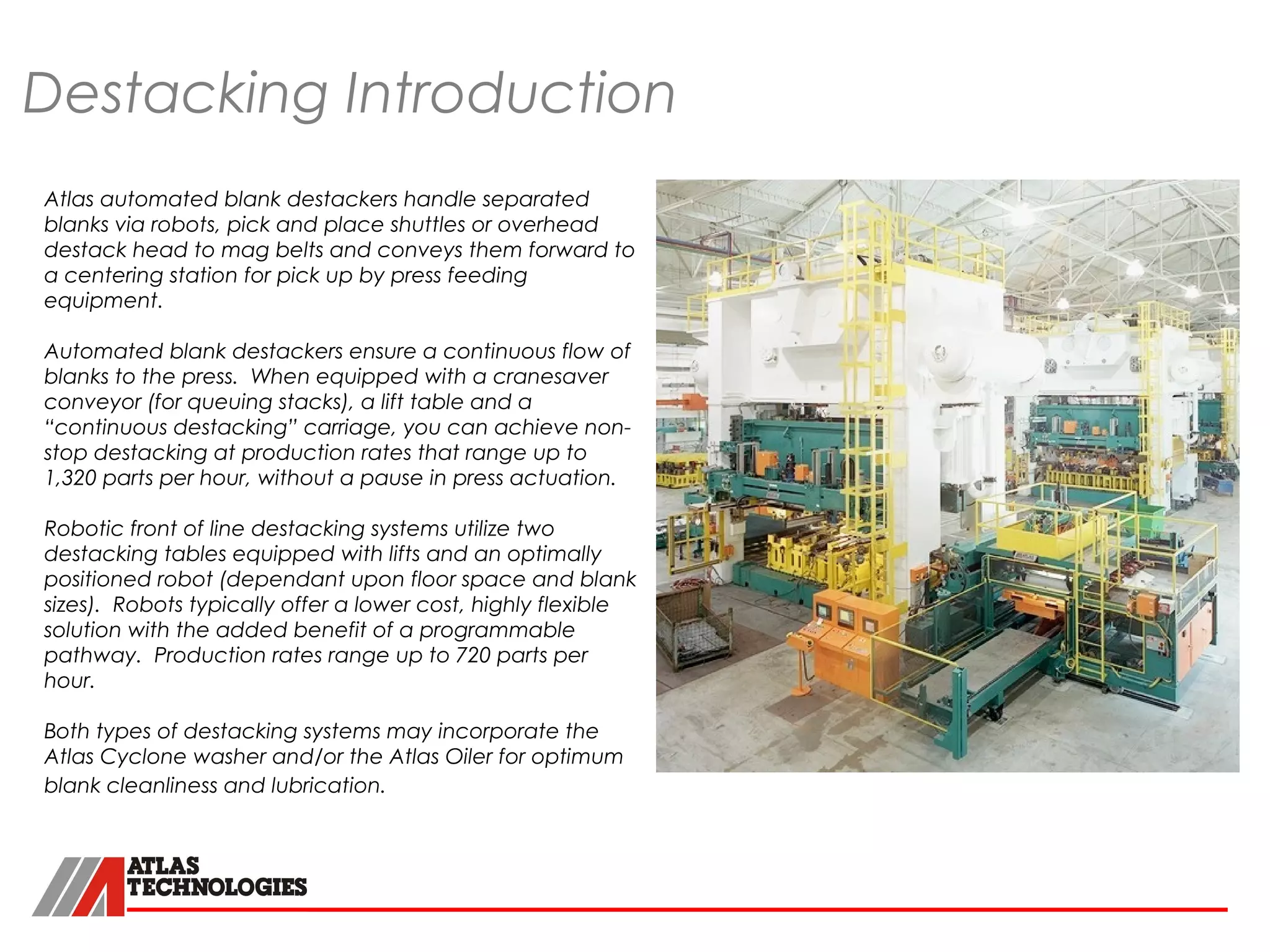 Destacking Introduction

Atlas automated blank destackers handle separated blanks via robots, pick and place shuttles or overhead destack head to mag belts and conveys them forward to a centering station for pick up by press feeding equipment.

Automated blank destackers ensure a continuous flow of blanks to the press. When equipped with a cranesaver conveyor (for queuing stacks), a lift table and a "continuous destacking" carriage, you can achieve non-stop destacking at production rates that range up to 1,320 parts per hour, without a pause in press actuation.

Robotic front of line destacking systems utilize two destacking tables equipped with lifts and an optimally positioned robot (dependant upon floor space and blank sizes). Robots typically offer a lower cost, highly flexible solution with the added benefit of a programmable pathway. Production rates range up to 720 parts per hour.

Both types of destacking systems may incorporate the Atlas Cyclone washer and/or the Atlas Oiler for optimum blank cleanliness and lubrication.

ATLAS TECHNOLOGIES